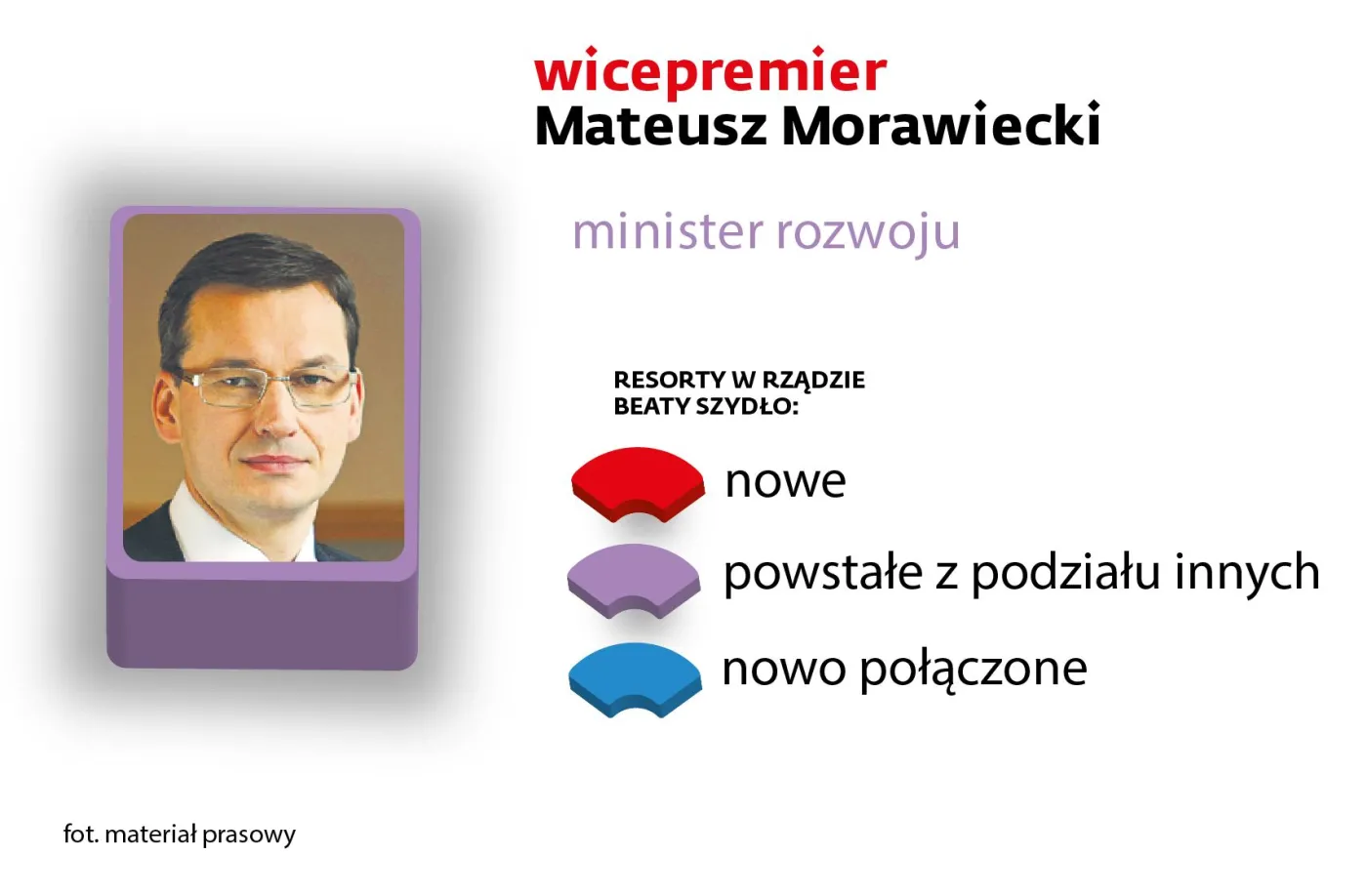 wicepremier
Mateusz Morawiecki

minister rozwoju

RESORTY W RZĄDZIE BEATY SZYDŁO:

nowe

powstałe z podziału innych

nowo połączone

fot. materiał prasowy